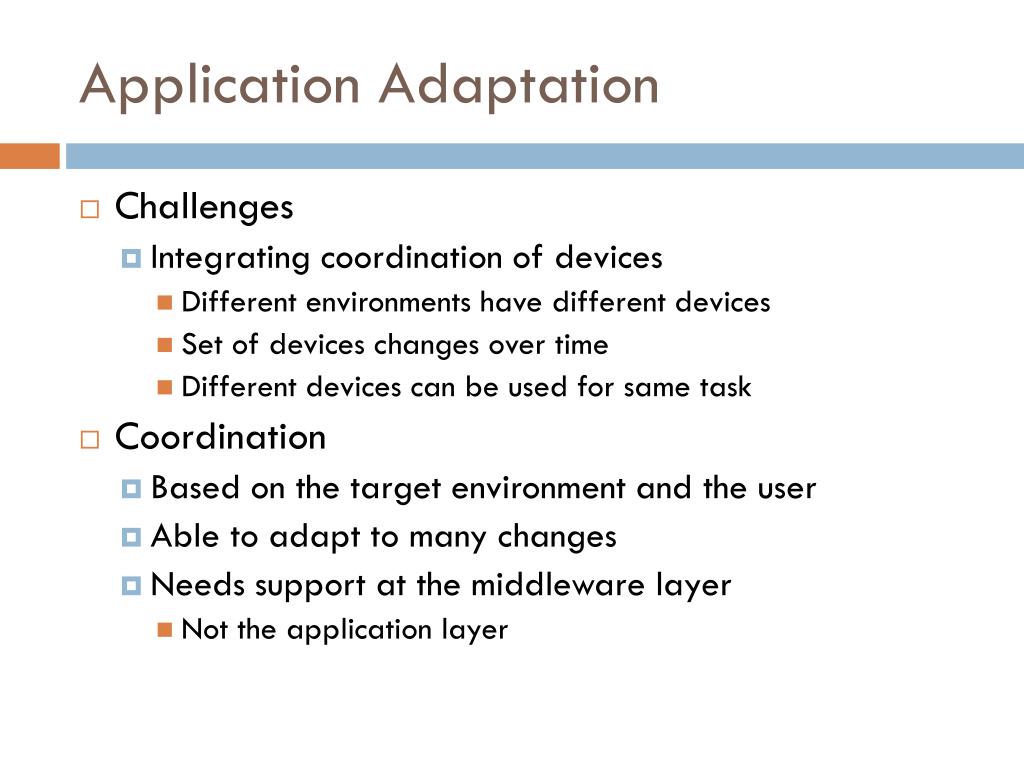 Application Adaptation

Challenges
Integrating coordination of devices
Different environments have different devices
Set of devices changes over time
Different devices can be used for same task

Coordination
Based on the target environment and the user
Able to adapt to many changes
Needs support at the middleware layer
Not the application layer